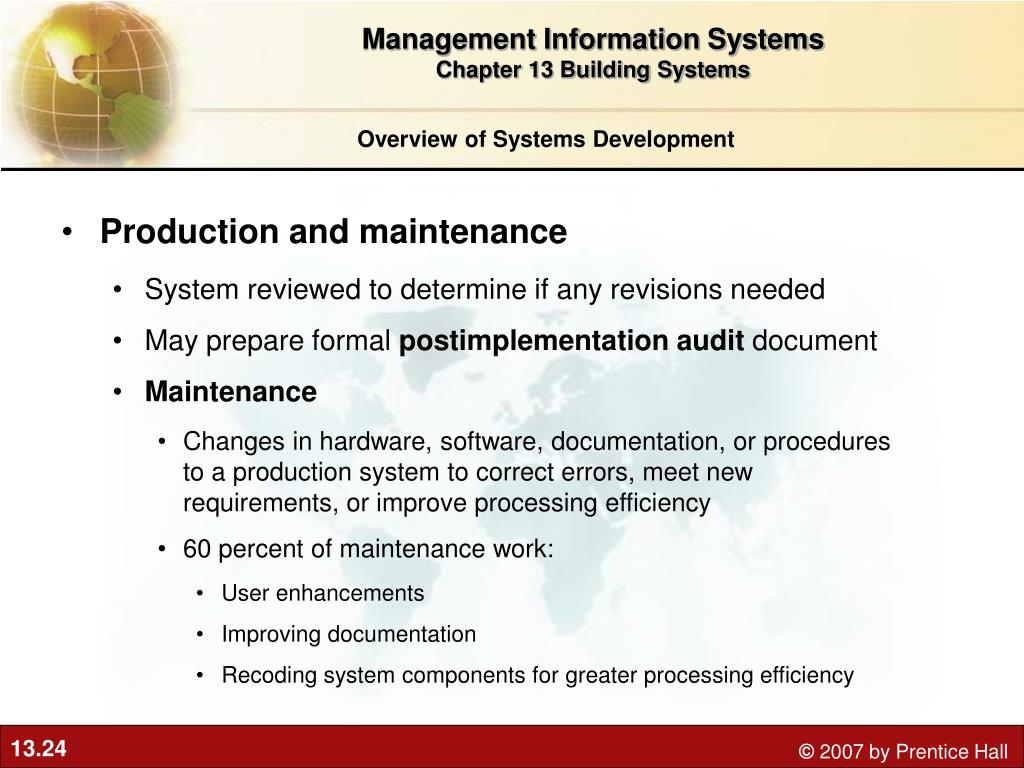 Management Information Systems
Chapter 13 Building Systems

Overview of Systems Development

• Production and maintenance
  • System reviewed to determine if any revisions needed
  • May prepare formal postimplementation audit document
  • Maintenance
    • Changes in hardware, software, documentation, or procedures to a production system to correct errors, meet new requirements, or improve processing efficiency
    • 60 percent of maintenance work:
      • User enhancements
      • Improving documentation
      • Recoding system components for greater processing efficiency

13.24

© 2007 by Prentice Hall